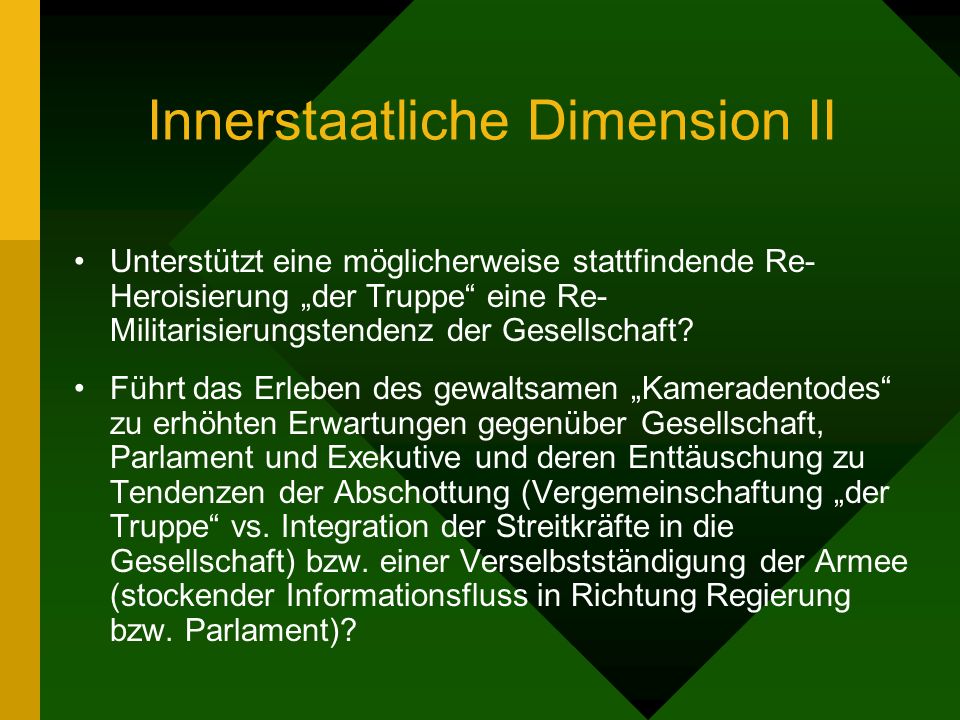 Innerstaatliche Dimension II

• Unterstützt eine möglicherweise stattfindende Re-Heroisierung „der Truppe“ eine Re-Militarisierungstendenz der Gesellschaft?

• Führt das Erleben des gewaltsamen „Kameradentodes“ zu erhöhten Erwartungen gegenüber Gesellschaft, Parlament und Exekutive und deren Enttäuschung zu Tendenzen der Abschottung (Vergemeinschaftung „der Truppe“ vs. Integration der Streitkräfte in die Gesellschaft) bzw. einer Verselbstständigung der Armee (stockender Informationsfluss in Richtung Regierung bzw. Parlament)?